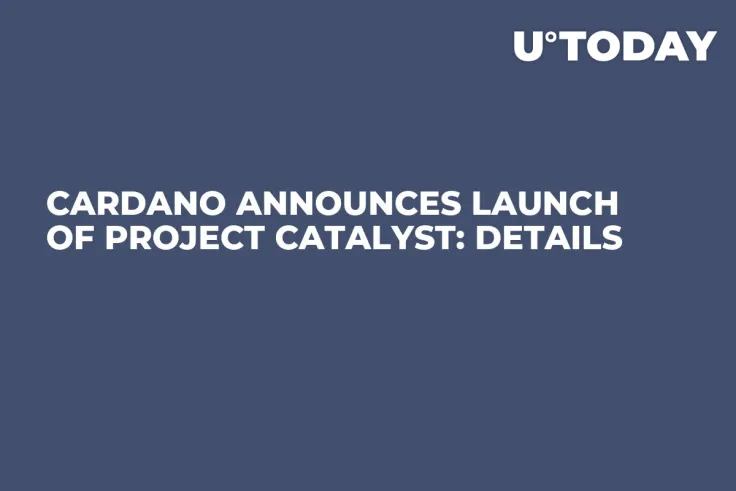 U°TODAY

CARDANO ANNOUNCES LAUNCH OF PROJECT CATALYST: DETAILS